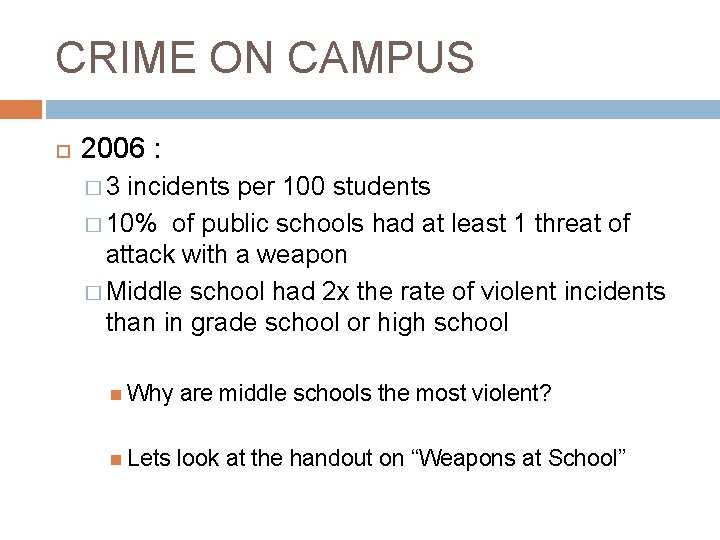 CRIME ON CAMPUS

2006 :

3 incidents per 100 students

10% of public schools had at least 1 threat of attack with a weapon

Middle school had 2x the rate of violent incidents than in grade school or high school

Why are middle schools the most violent?

Lets look at the handout on “Weapons at School”